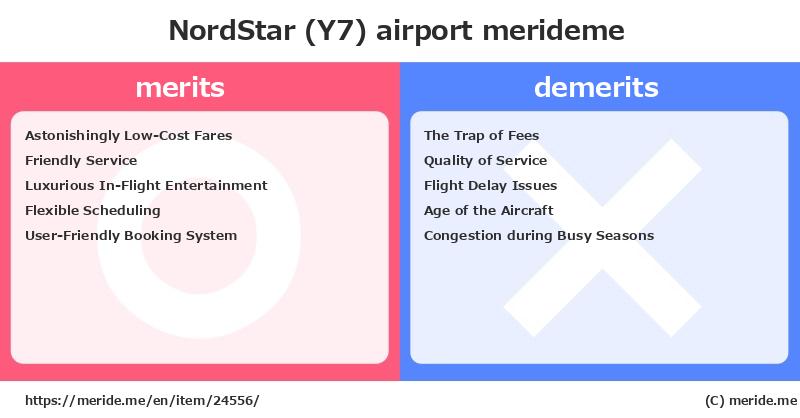 NordStar (Y7) airport merideme

merits

Astonishingly Low-Cost Fares
Friendly Service
Luxurious In-Flight Entertainment
Flexible Scheduling
User-Friendly Booking System

demerits

The Trap of Fees
Quality of Service
Flight Delay Issues
Age of the Aircraft
Congestion during Busy Seasons

https://meride.me/en/item/24556/

(C) meride.me